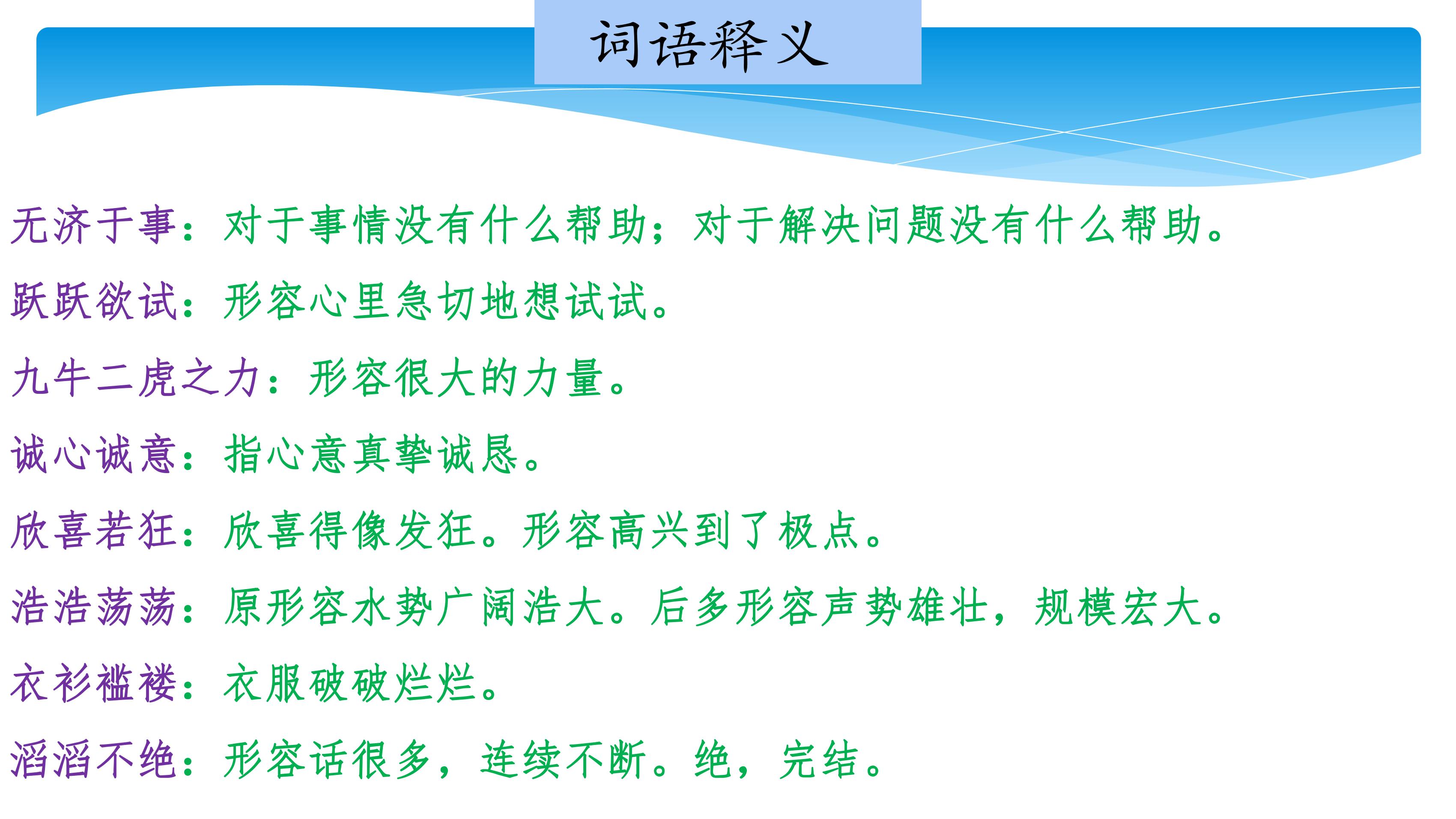 词语释义

无济于事：对于事情没有什么帮助；对于解决问题没有什么帮助。

跃跃欲试：形容心里急切地想试试。

九牛二虎之力：形容很大的力量。

诚心诚意：指心意真挚诚恳。

欣喜若狂：欣喜得像发狂。形容高兴到了极点。

浩浩荡荡：原形容水势广阔浩大。后多形容声势雄壮，规模宏大。

衣衫褴褛：衣服破破烂烂。

滔滔不绝：形容话很多，连续不断。绝，完结。